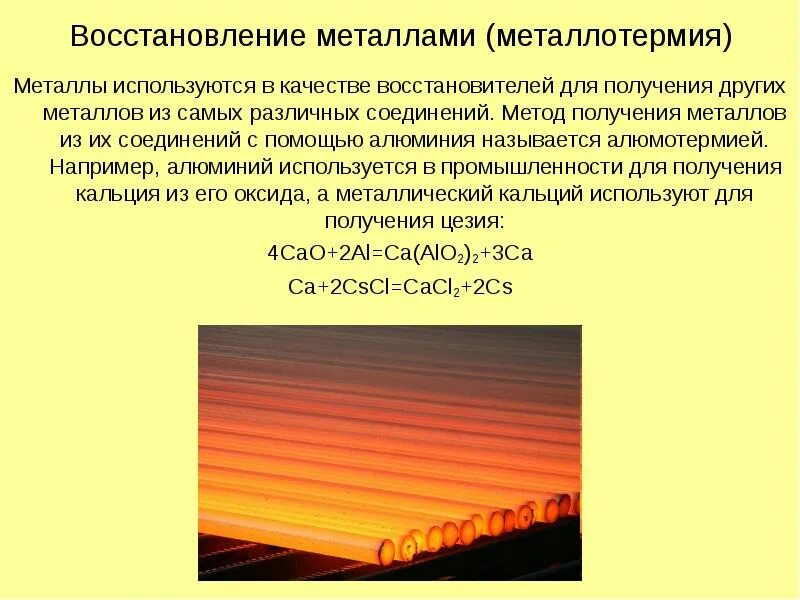 Восстановление металлами (металлотермия)

Металлы используются в качестве восстановителей для получения других металлов из самых различных соединений. Метод получения металлов из их соединений с помощью алюминия называется алюмотермией. Например, алюминий используется в промышленности для получения кальция из его оксида, а металлический кальций используют для получения цезия:

$4CaO+2Al=Ca(AlO_2)_2+3Ca$

$Ca+2CsCl=CaCl_2+2Cs$